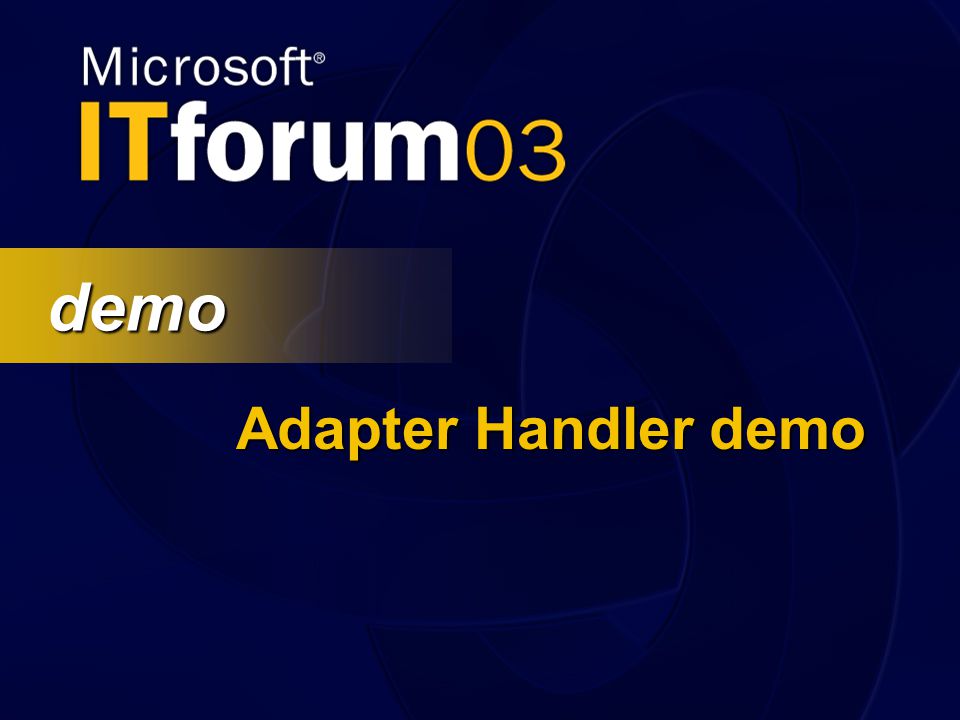 Microsoft®
ITforum03

demo

Adapter Handler demo